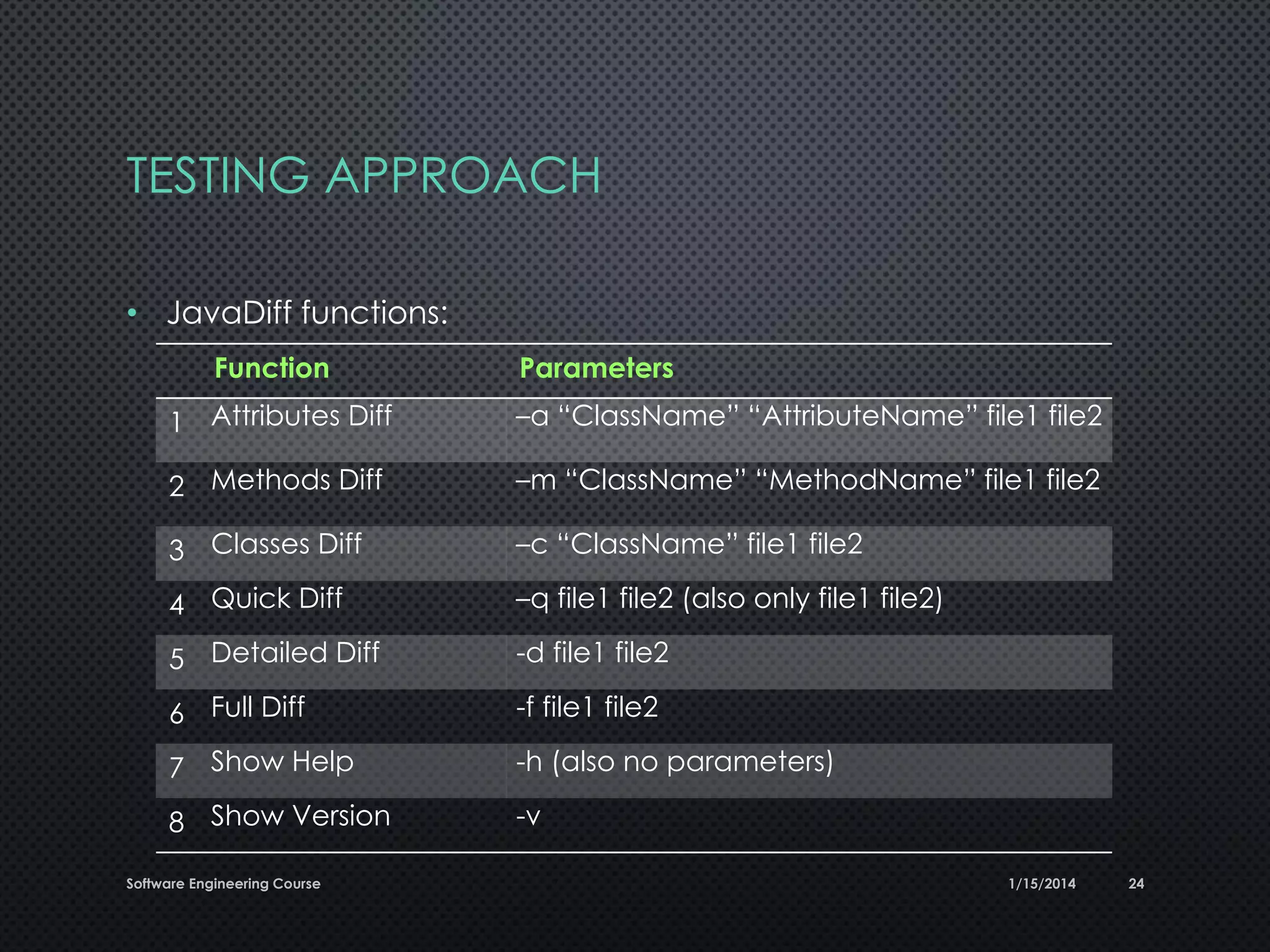 TESTING APPROACH

• JavaDiff functions:

| | Function | Parameters |
|---|---|---|
| 1 | Attributes Diff | –a “ClassName” “AttributeName” file1 file2 |
| 2 | Methods Diff | –m “ClassName” “MethodName” file1 file2 |
| 3 | Classes Diff | –c “ClassName” file1 file2 |
| 4 | Quick Diff | –q file1 file2 (also only file1 file2) |
| 5 | Detailed Diff | -d file1 file2 |
| 6 | Full Diff | -f file1 file2 |
| 7 | Show Help | -h (also no parameters) |
| 8 | Show Version | -v |

Software Engineering Course

1/15/2014

24